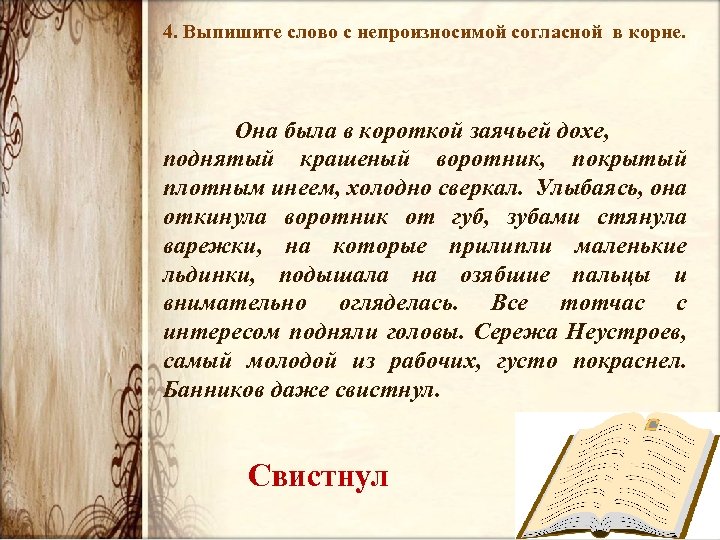 4. Выпишите слово с непроизносимой согласной в корне.

Она была в короткой заячьей дохе, поднятый крашеный воротник, покрытый плотным инеем, холодно сверкал. Улыбаясь, она откинула воротник от губ, зубами стянула варежки, на которые прилипли маленькие льдинки, подышала на озябшие пальцы и внимательно огляделась. Все тотчас с интересом подняли головы. Сережа Неустроев, самый молодой из рабочих, густо покраснел. Банников даже свистнул.

Свистнул